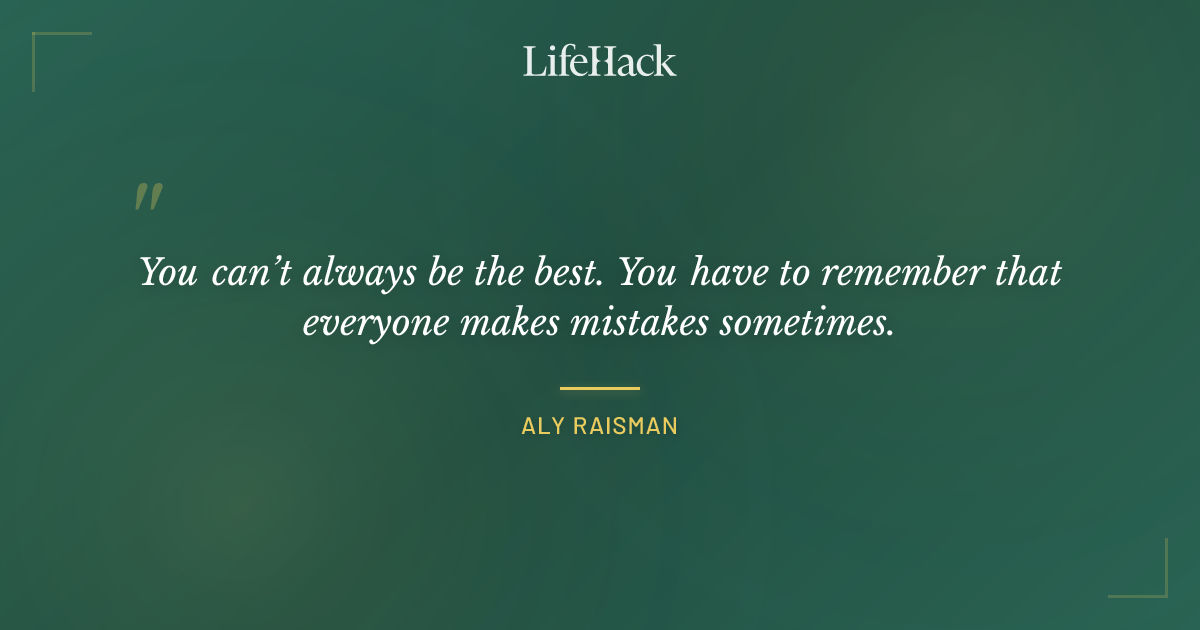 LifeHack

"

You can't always be the best. You have to remember that everyone makes mistakes sometimes.

ALY RAISMAN